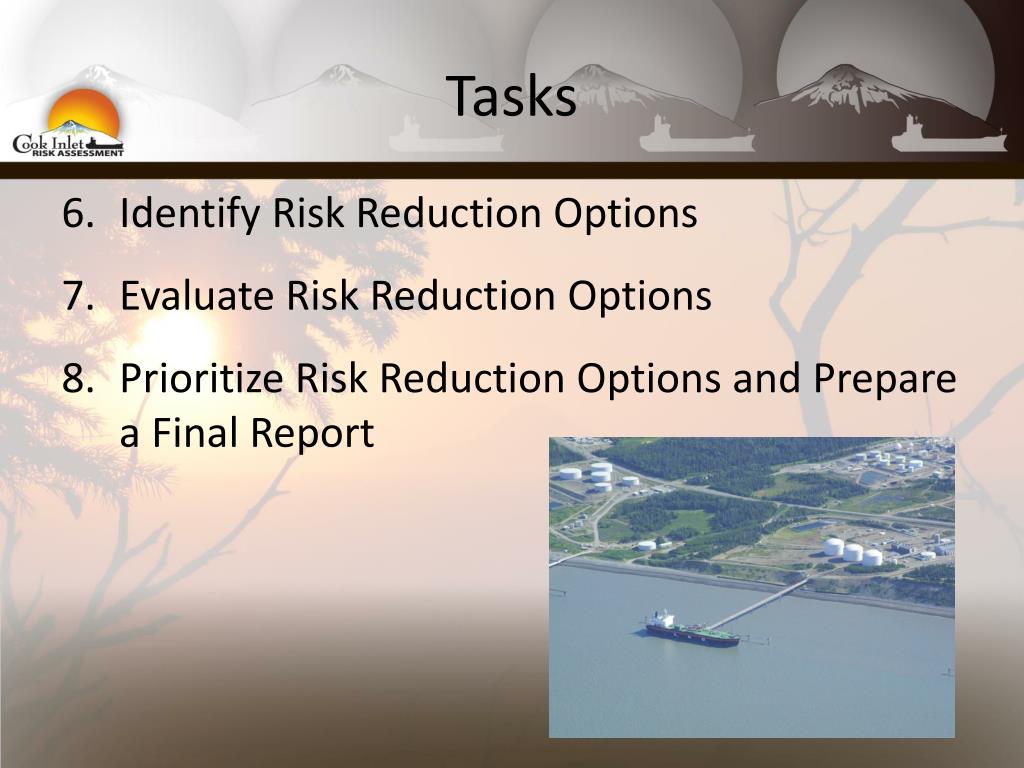 Cook Inlet RISK ASSESSMENT

Tasks

6. Identify Risk Reduction Options

7. Evaluate Risk Reduction Options

8. Prioritize Risk Reduction Options and Prepare a Final Report